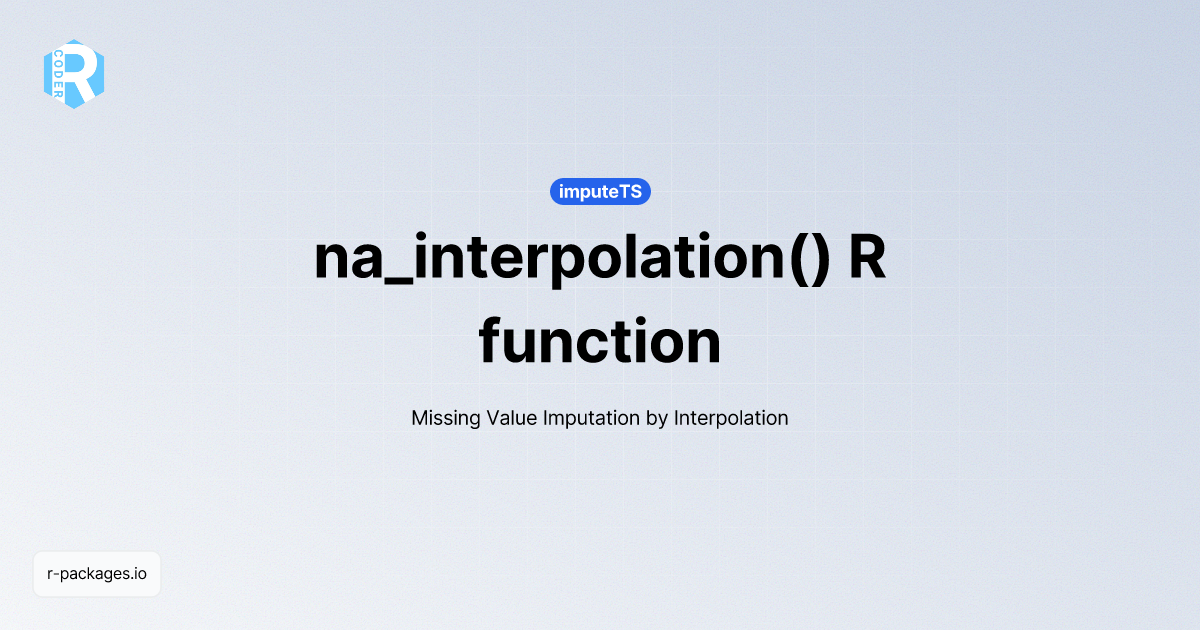 R CODER

imputeTS

na_interpolation() R function

Missing Value Imputation by Interpolation

r-packages.io